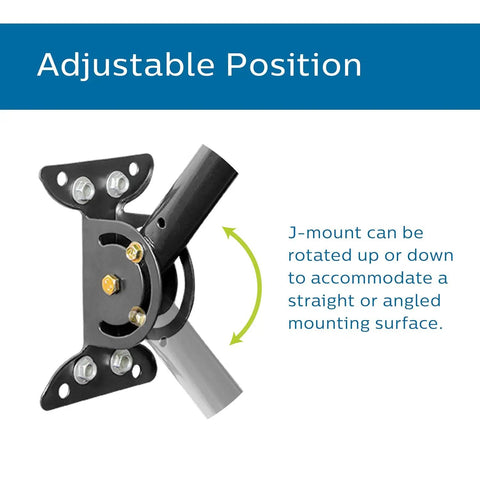 Adjustable Position

J-mount can be rotated up or down to accommodate a straight or angled mounting surface.